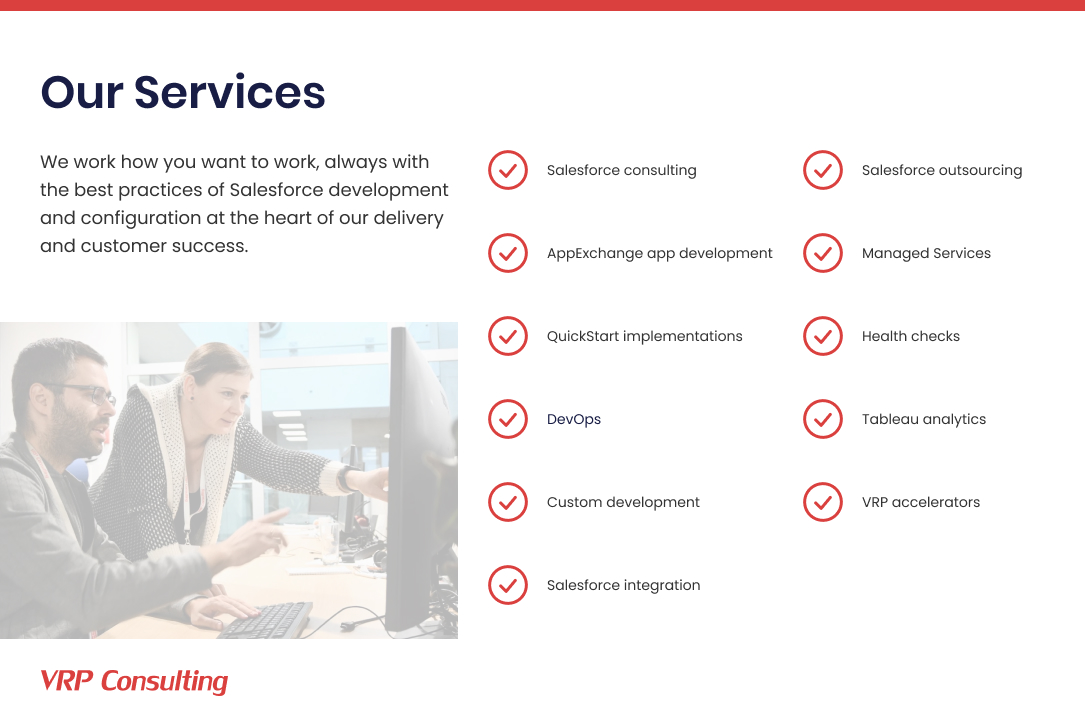 Our Services

We work how you want to work, always with the best practices of Salesforce development and configuration at the heart of our delivery and customer success.

Salesforce consulting

AppExchange app development

QuickStart implementations

DevOps

Custom development

Salesforce integration

Salesforce outsourcing

Managed Services

Health checks

Tableau analytics

VRP accelerators

VRP Consulting